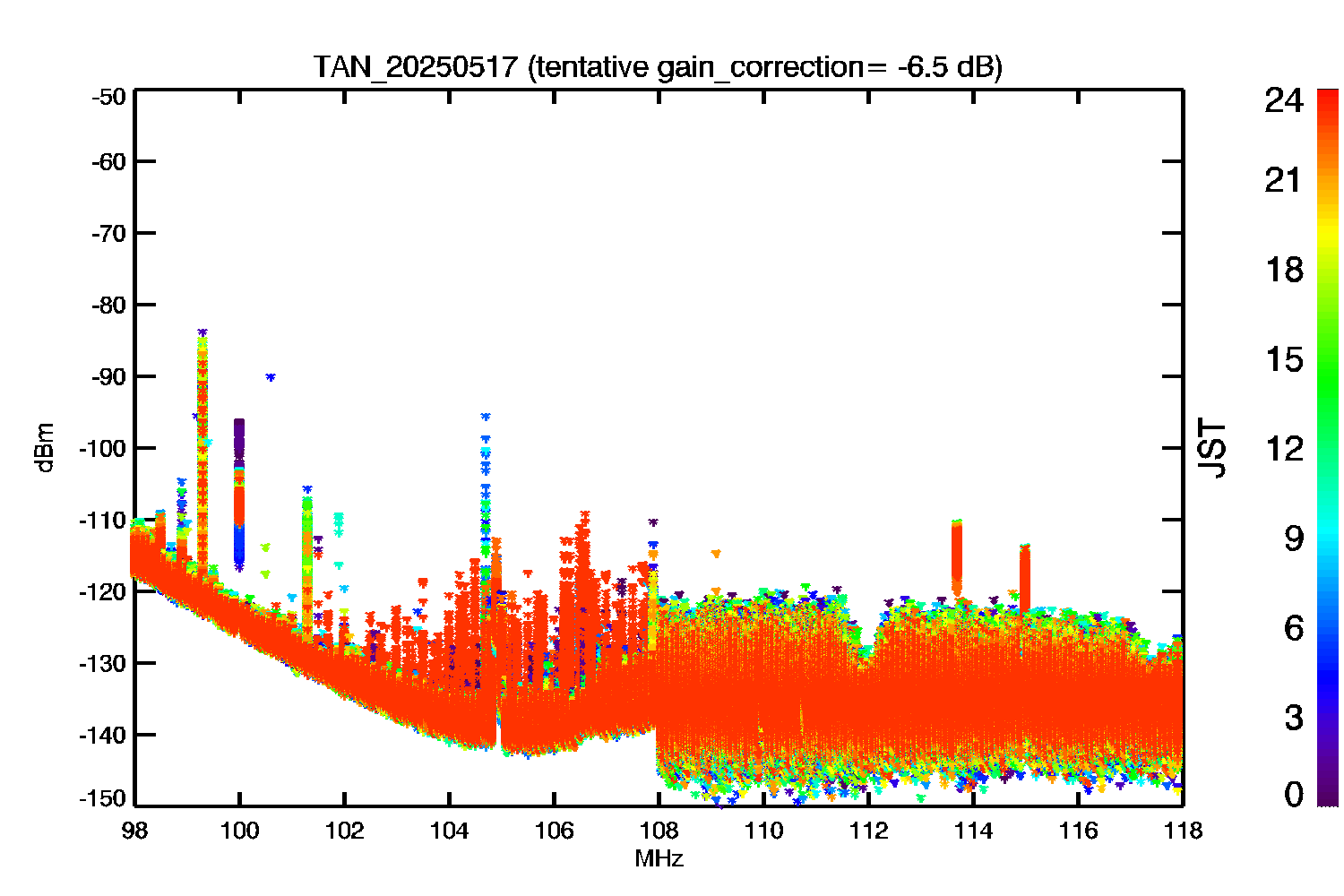 TAN_20250517 (tentative gain_correction= -6.5 dB)

-50
-60
-70
-80
-90
-100
-110
-120
-130
-140
-150

dBm

98
100
102
104
106
108
110
112
114
116
118

MHz

24
21
18
15
12
9
6
3
0

JST